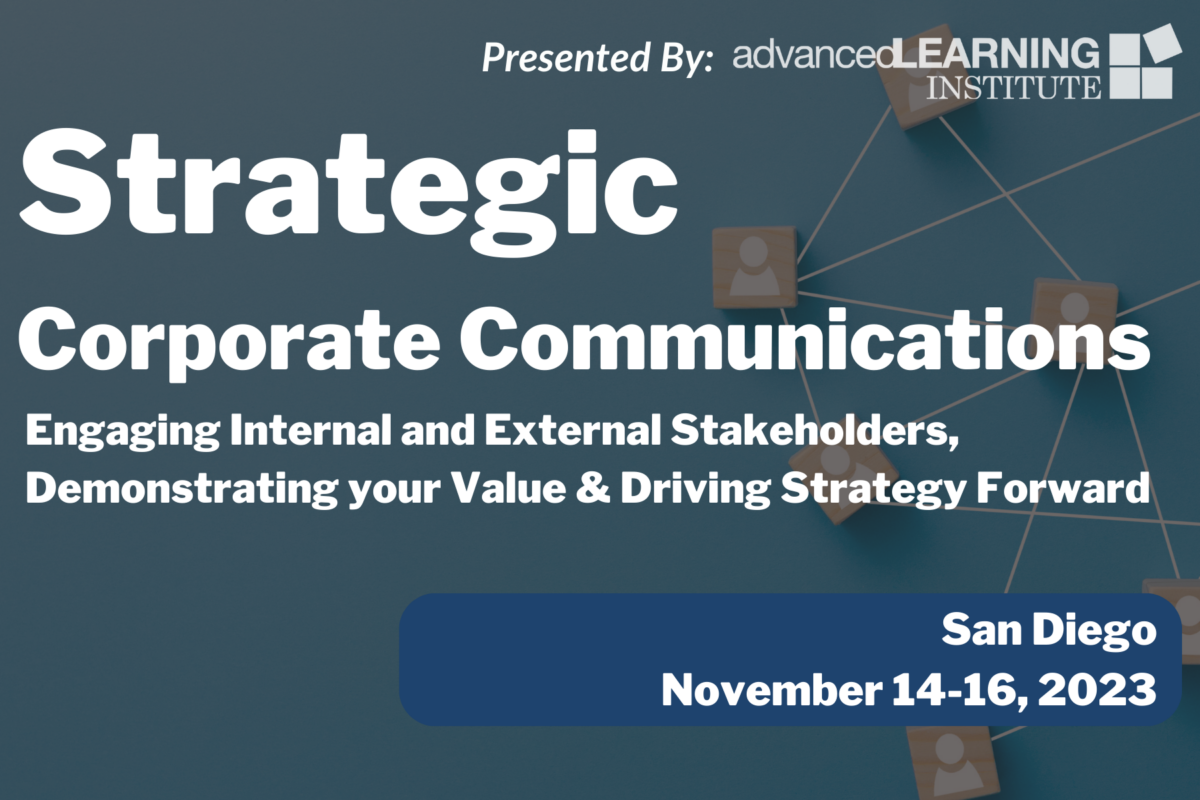 Presented By: advancedLEARNING INSTITUTE

Strategic

Corporate Communications

Engaging Internal and External Stakeholders, Demonstrating your Value & Driving Strategy Forward

San Diego
November 14-16, 2023